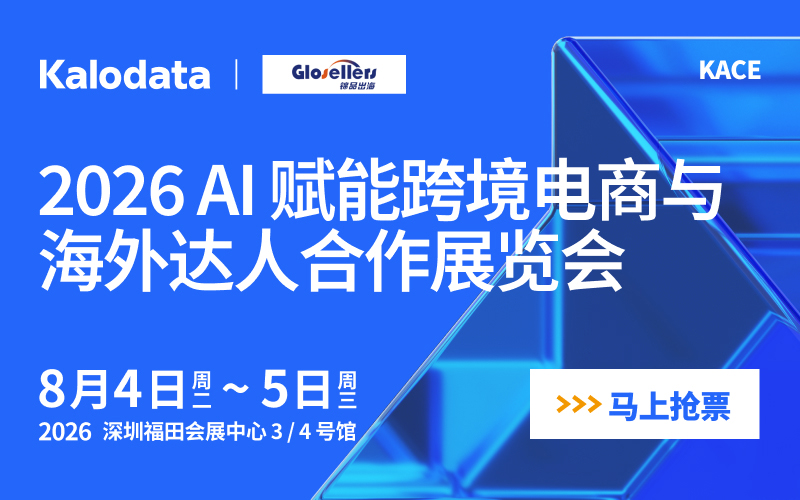 Kalodata | Glosellers 锦品出海

KACE

2026 AI 赋能跨境电商与海外达人合作展览会

8月4日周二 ~ 5日周三
2026 深圳福田会展中心 3 / 4 号馆

>>> 马上抢票